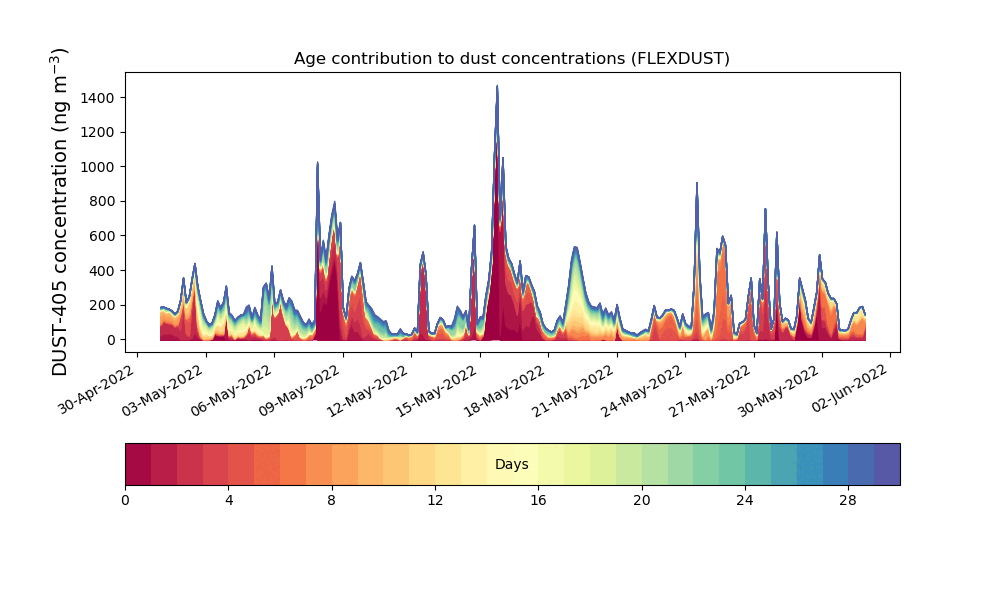 Age contribution to dust concentrations (FLEXDUST)

DUST-405 concentration (ng m$^{-3}$)

1400
1200
1000
800
600
400
200
0

30-Apr-2022
03-May-2022
06-May-2022
09-May-2022
12-May-2022
15-May-2022
18-May-2022
21-May-2022
24-May-2022
27-May-2022
30-May-2022
02-Jun-2022

Days

0
4
8
12
16
20
24
28